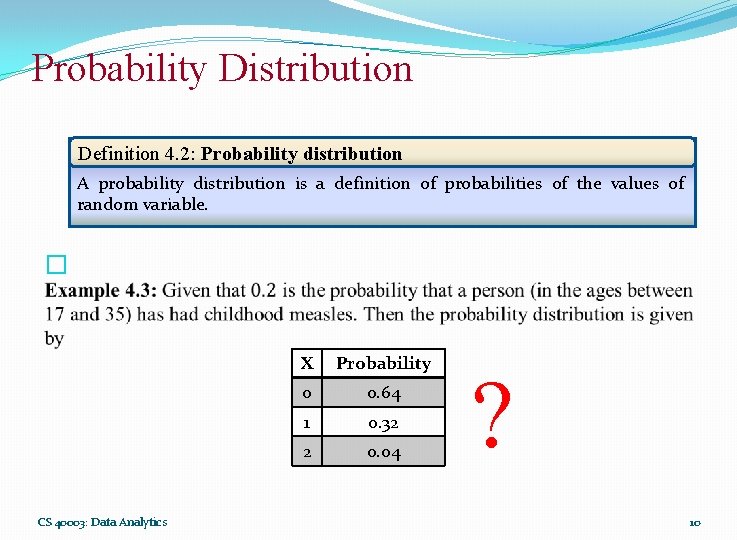 Probability Distribution

Definition 4.2: **Probability distribution**

A probability distribution is a definition of probabilities of the values of random variable.

**Example 4.3:** Given that 0.2 is the probability that a person (in the ages between 17 and 35) has had childhood measles. Then the probability distribution is given by

| X | Probability |
|---|---|
| 0 | 0.64 |
| 1 | 0.32 |
| 2 | 0.04 |

?

CS 40003: Data Analytics

10